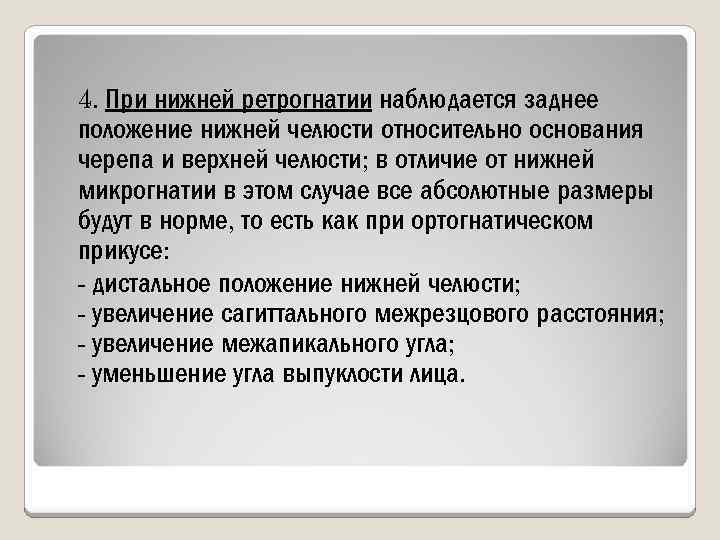 4. При нижней ретрогнатии наблюдается заднее положение нижней челюсти относительно основания черепа и верхней челюсти; в отличие от нижней микрогнатии в этом случае все абсолютные размеры будут в норме, то есть как при ортогнатическом прикусе:
- дистальное положение нижней челюсти;
- увеличение сагиттального межрезцового расстояния;
- увеличение межапикального угла;
- уменьшение угла выпуклости лица.